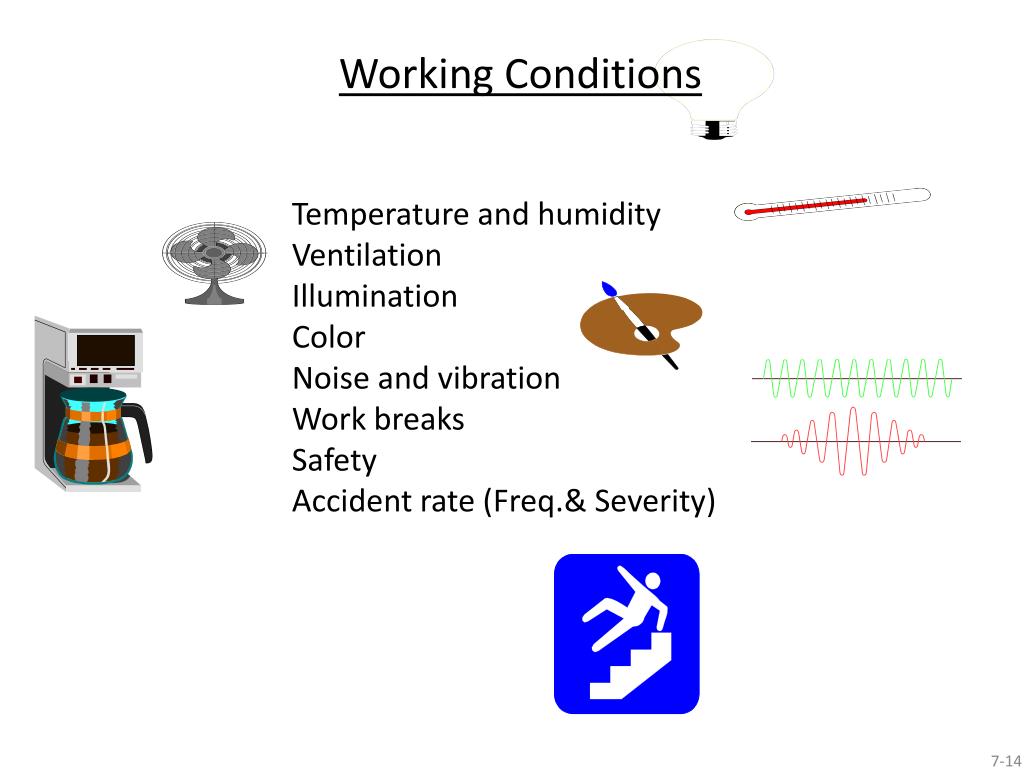 Working Conditions

Temperature and humidity
Ventilation
Illumination
Color
Noise and vibration
Work breaks
Safety
Accident rate (Freq.& Severity)

7-14